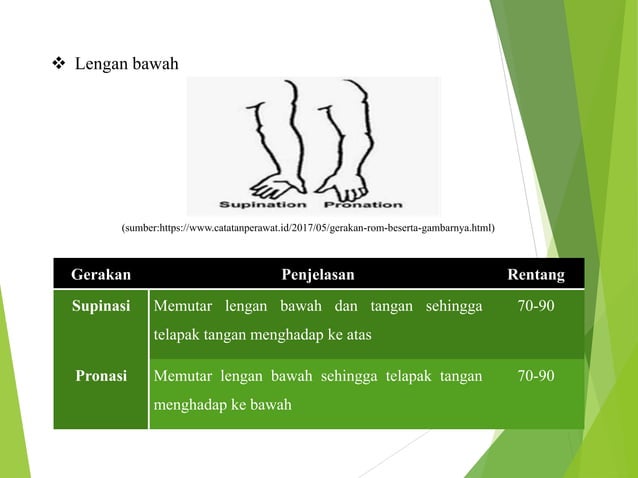 ❖ Lengan bawah

Supination Pronation

(sumber:https://www.catatanperawat.id/2017/05/gerakan-rom-beserta-gambarnya.html)

| Gerakan | Penjelasan | Rentang |
|---|---|---|
| Supinasi | Memutar lengan bawah dan tangan sehingga telapak tangan menghadap ke atas | 70-90 |
| Pronasi | Memutar lengan bawah sehingga telapak tangan menghadap ke bawah | 70-90 |